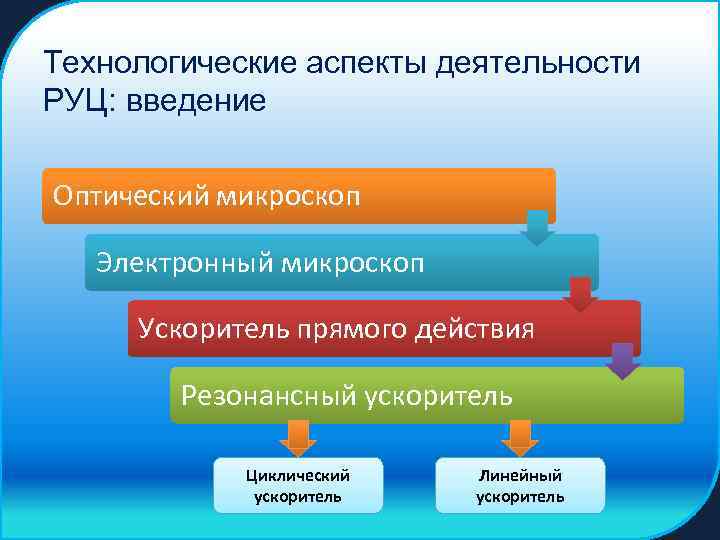 Технологические аспекты деятельности РУЦ: введение

Оптический микроскоп

Электронный микроскоп

Ускоритель прямого действия

Резонансный ускоритель

Циклический ускоритель

Линейный ускоритель